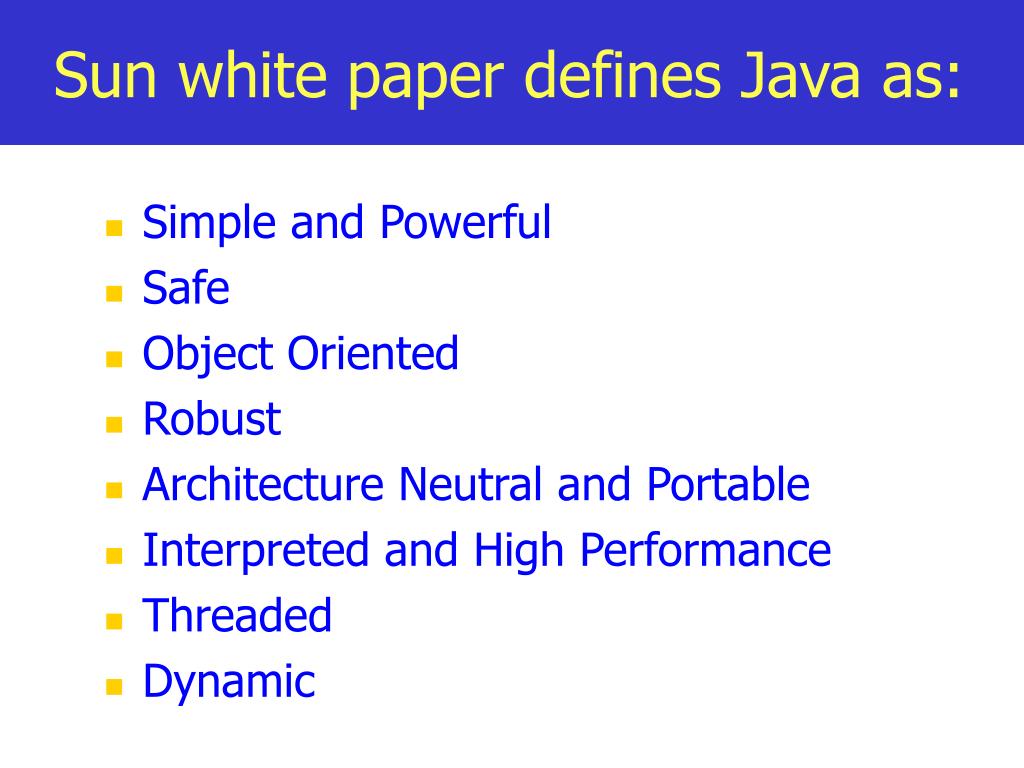 Sun white paper defines Java as:

- Simple and Powerful
- Safe
- Object Oriented
- Robust
- Architecture Neutral and Portable
- Interpreted and High Performance
- Threaded
- Dynamic